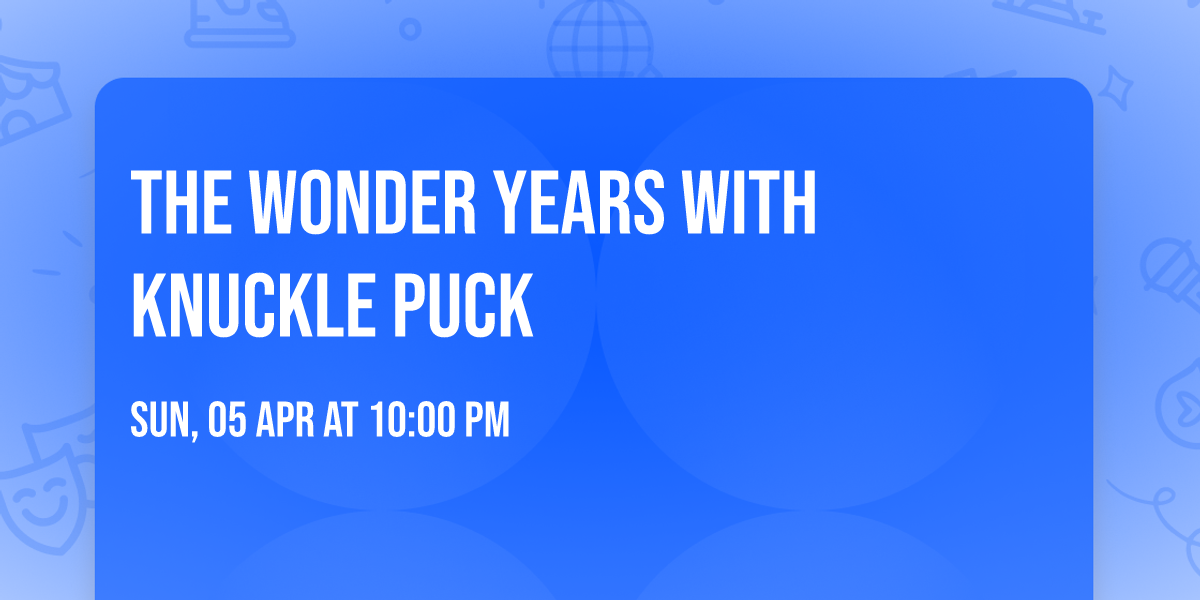 THE WONDER YEARS WITH KNUCKLE PUCK

SUN, 05 APR AT 10:00 PM